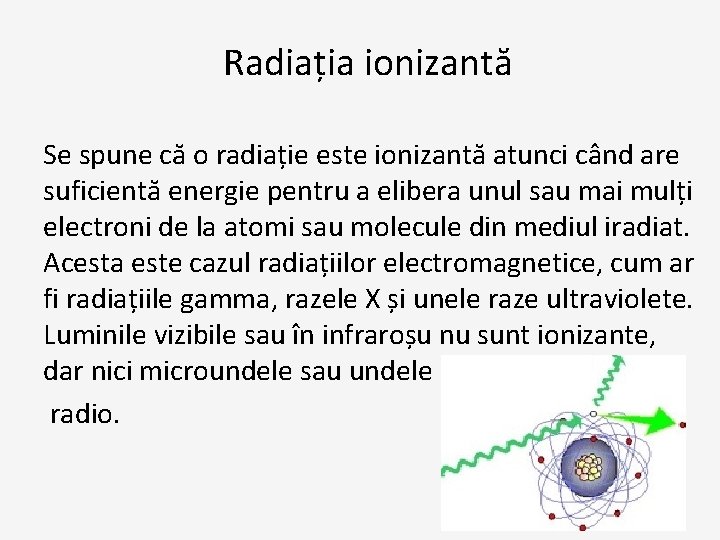 Radiația ionizantă

Se spune că o radiație este ionizantă atunci când are suficientă energie pentru a elibera unul sau mai mulți electroni de la atomi sau molecule din mediul iradiat. Acesta este cazul radiațiilor electromagnetice, cum ar fi radiațiile gamma, razele X și unele raze ultraviolete. Luminile vizibile sau în infraroșu nu sunt ionizante, dar nici microundele sau undele radio.